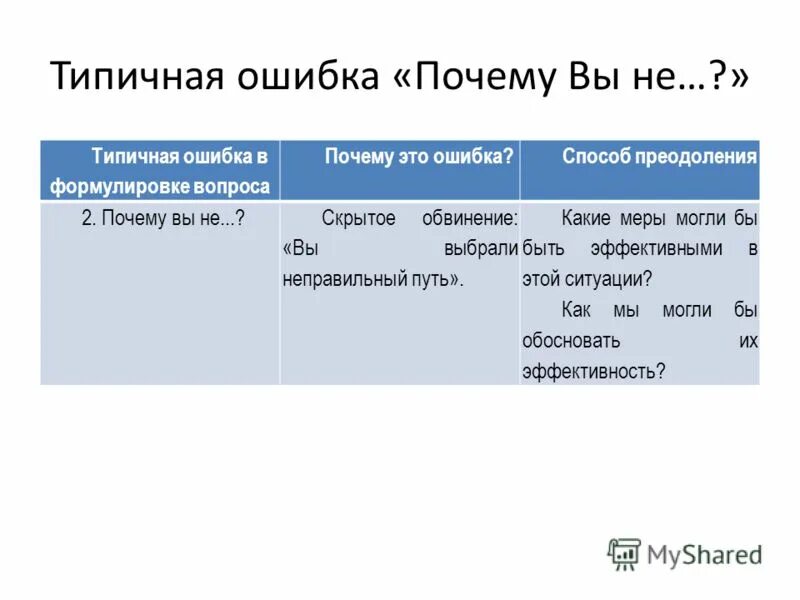 Типичная ошибка «Почему Вы не…?»

| Типичная ошибка в формулировке вопроса | Почему это ошибка? | Способ преодоления |
|---|---|---|
| 2. Почему вы не...? | Скрытое обвинение: «Вы выбрали неправильный путь». | Какие меры могли бы быть эффективными в этой ситуации? Как мы могли бы обосновать их эффективность? |

MyShared